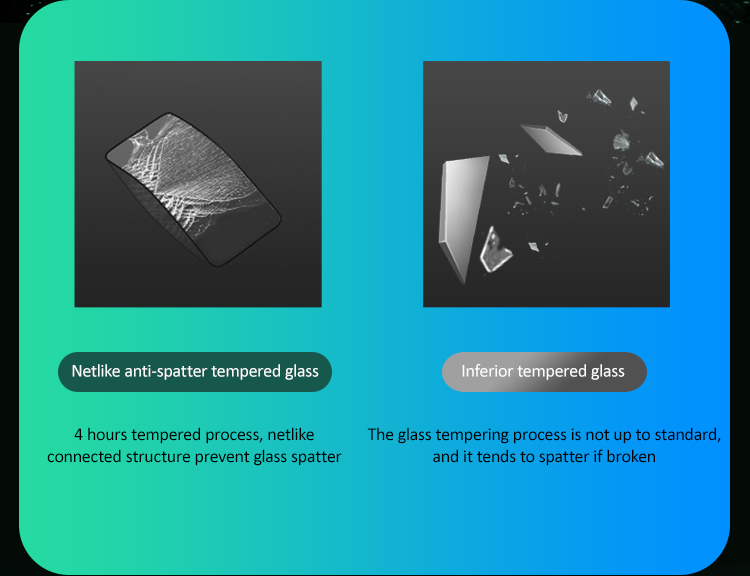 Netlike anti-spatter tempered glass

4 hours tempered process, netlike connected structure prevent glass spatter

Inferior tempered glass

The glass tempering process is not up to standard, and it tends to spatter if broken